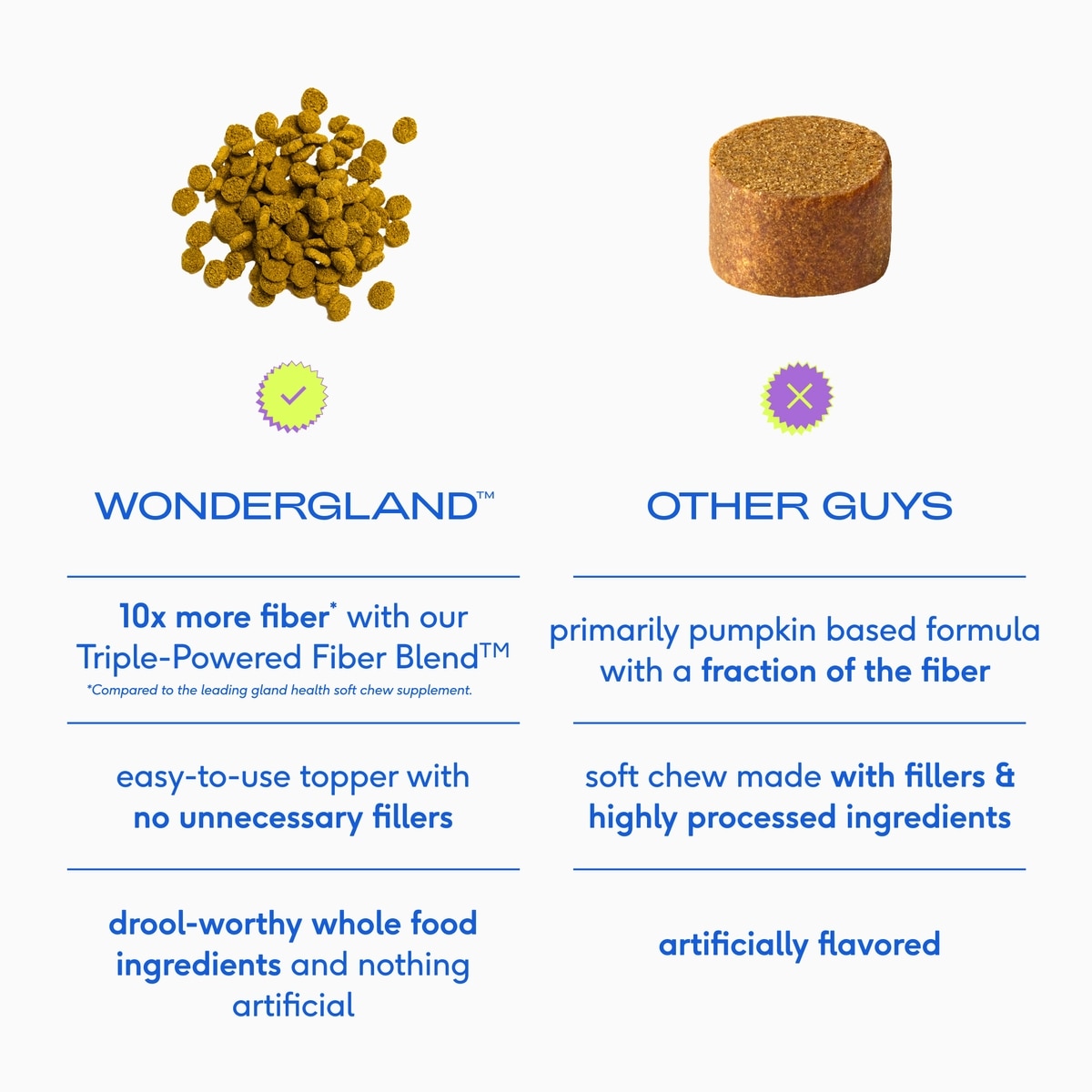 WONDERGLAND™

10x more fiber* with our Triple-Powered Fiber Blend™
*Compared to the leading gland health soft chew supplement.

easy-to-use topper with no unnecessary fillers

drool-worthy whole food ingredients and nothing artificial

OTHER GUYS

primarily pumpkin based formula with a fraction of the fiber

soft chew made with fillers & highly processed ingredients

artificially flavored